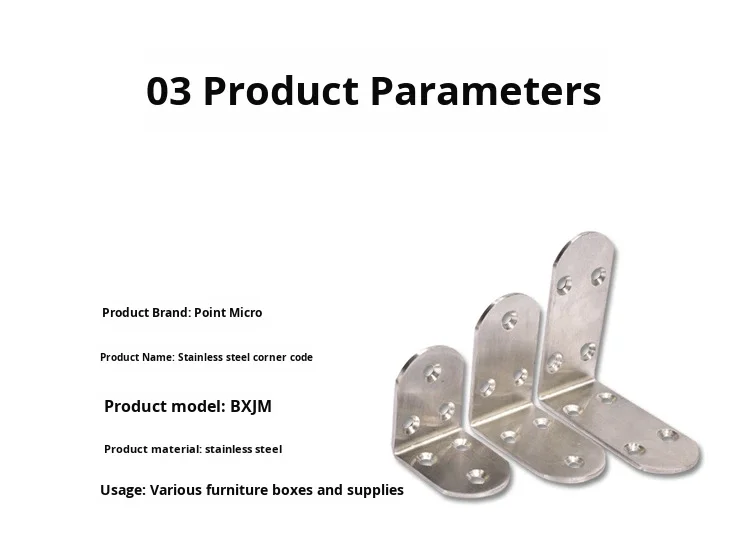 03 Product Parameters

Product Brand: Point Micro

Product Name: Stainless steel corner code

Product model: BXJM

Product material: stainless steel

Usage: Various furniture boxes and supplies